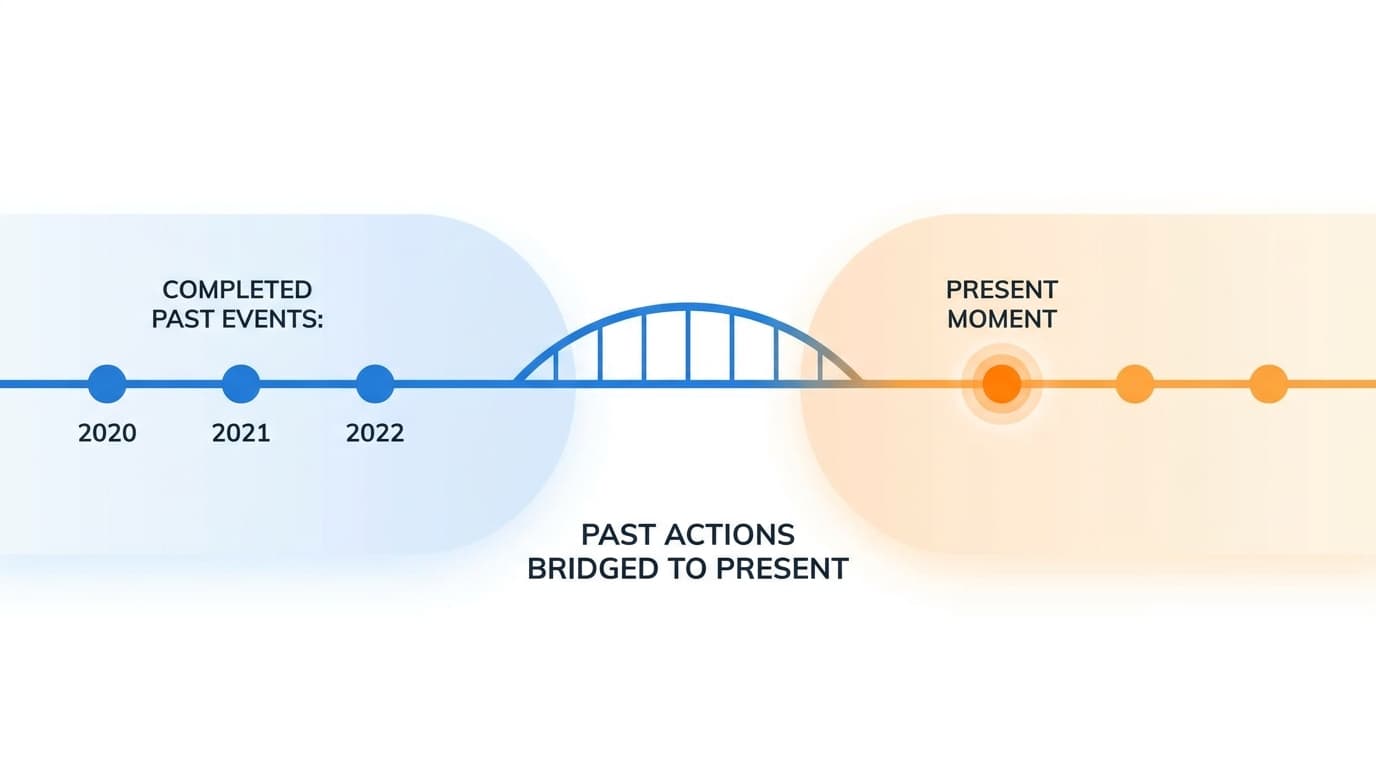 COMPLETED PAST EVENTS:

2020

2021

2022

PRESENT MOMENT

PAST ACTIONS BRIDGED TO PRESENT